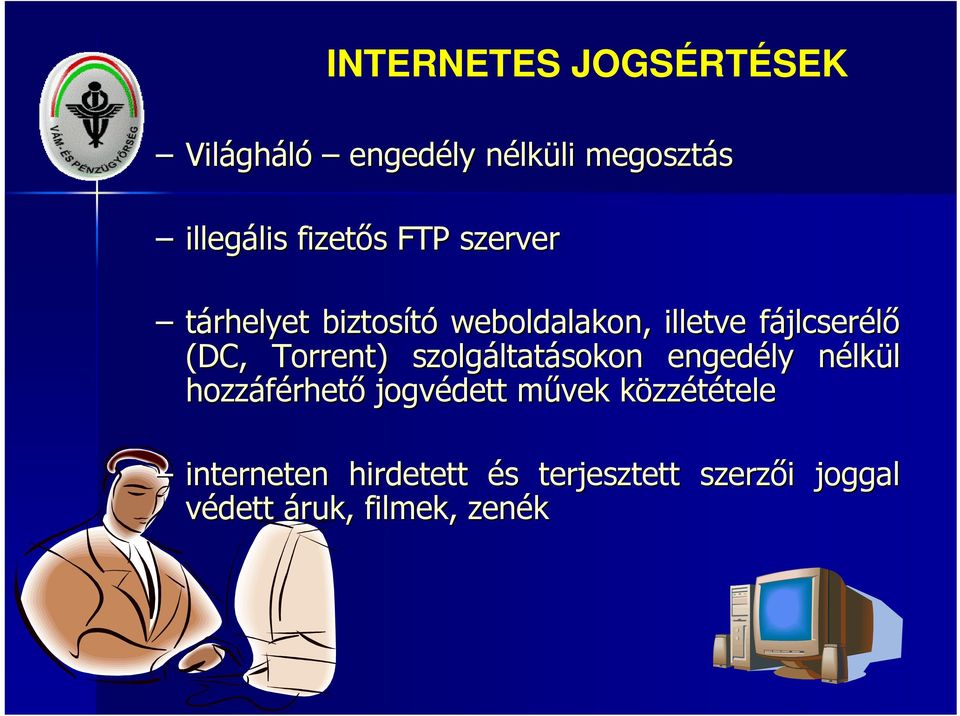 VÁM- ÉS PÉNZÜGYŐRSÉG

INTERNETES JOGSÉRTÉSEK

– Világháló – engedély nélküli megosztás

– illegális fizetős FTP szerver

– tárhelyet biztosító weboldalakon, illetve fájlcserélő (DC, Torrent) szolgáltatásokon engedély nélkül hozzáférhető jogvédett művek közzététele

– interneten hirdetett és terjesztett szerzői joggal védett áruk, filmek, zenék